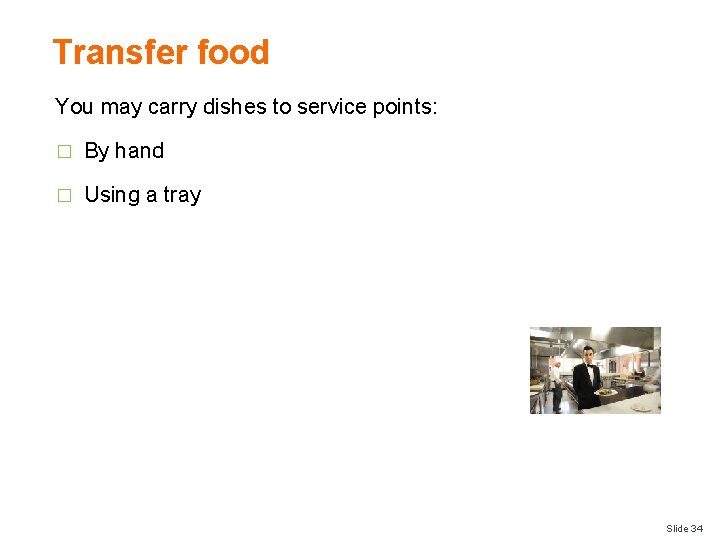 Transfer food

You may carry dishes to service points:

□ By hand

□ Using a tray

Slide 34